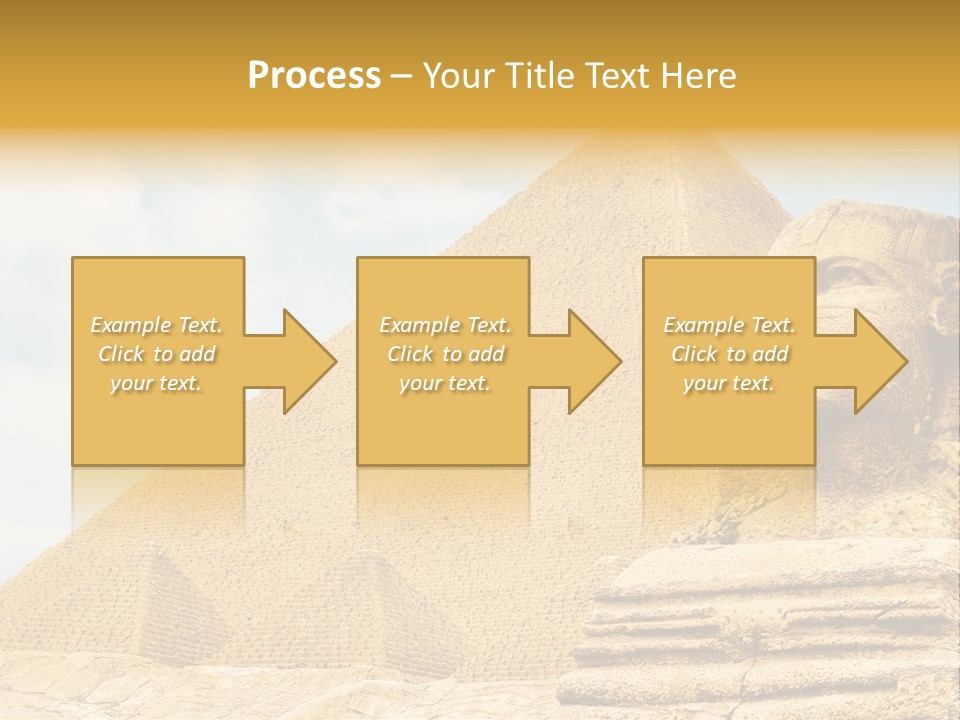 Process – Your Title Text Here

Example Text. Click to add your text.

Example Text. Click to add your text.

Example Text. Click to add your text.